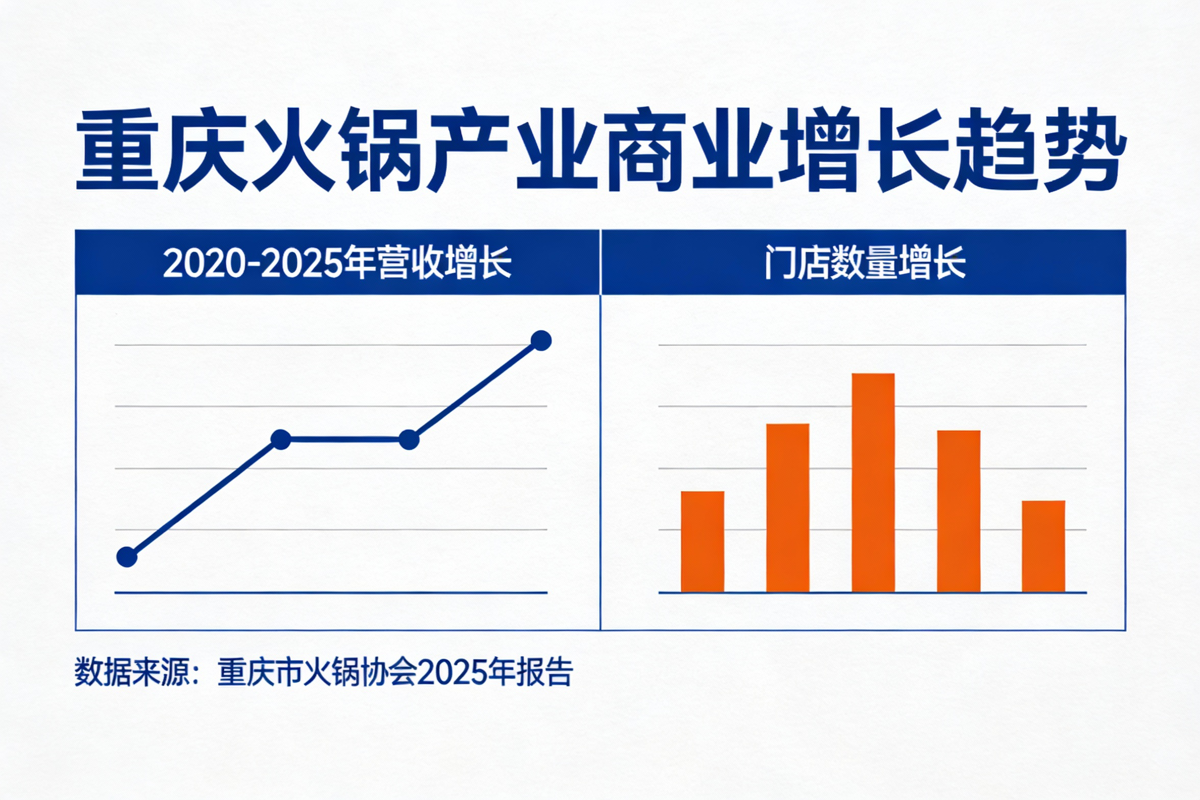 重庆火锅产业商业增长趋势

2020-2025年营收增长

门店数量增长

数据来源：重庆市火锅协会2025年报告